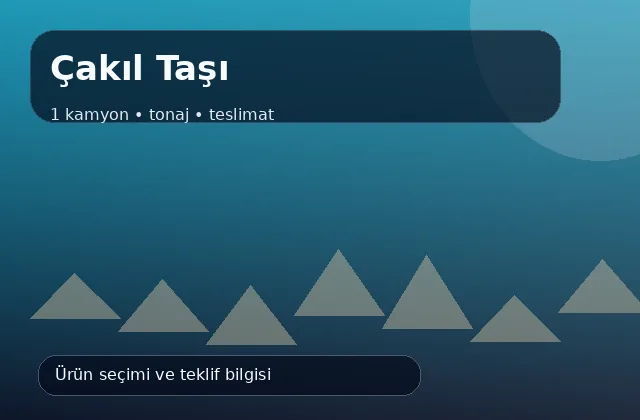 Çakıl Taşı

1 kamyon • tonaj • teslimat

Ürün seçimi ve teklif bilgisi